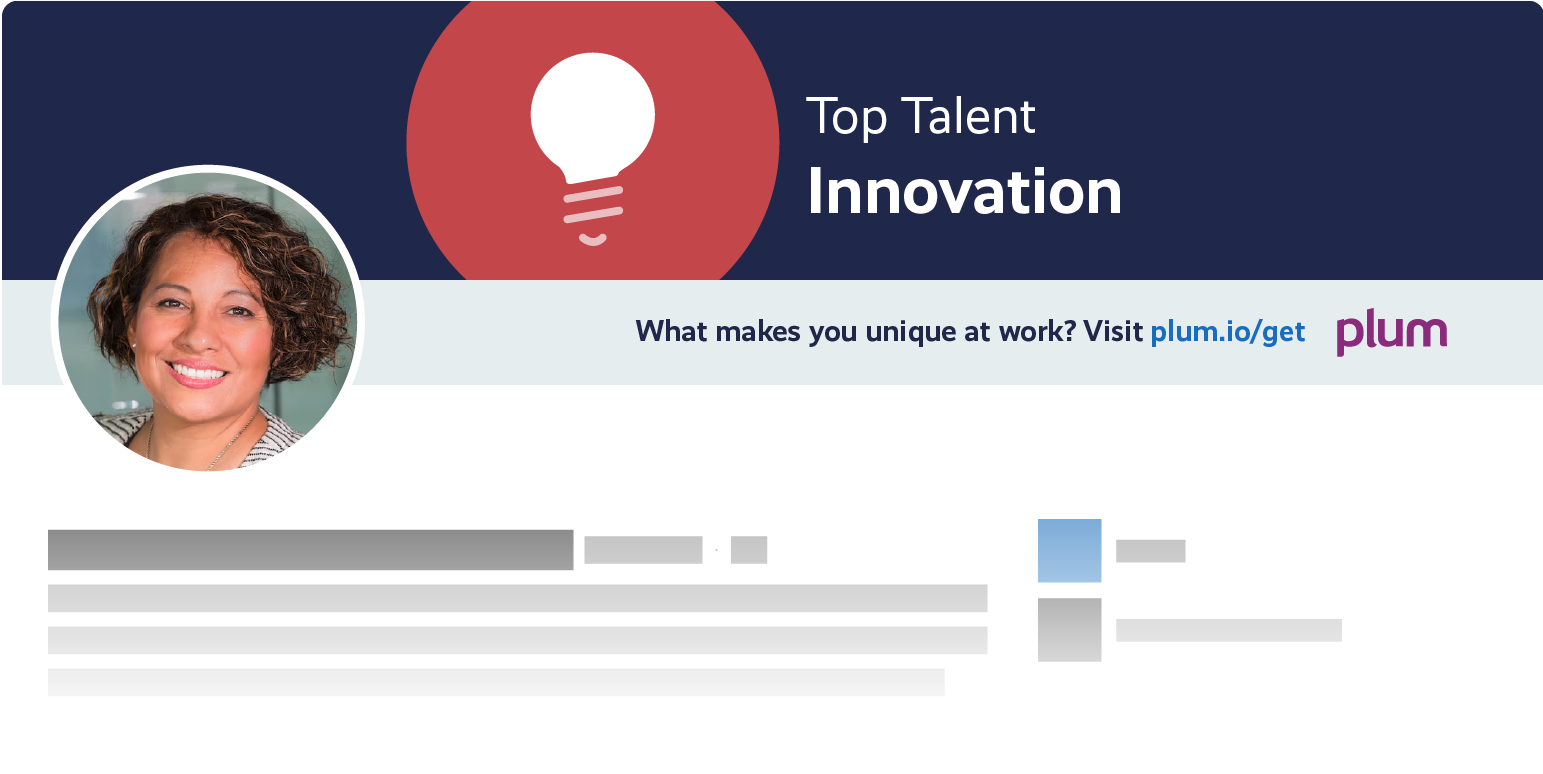 Top Talent
Innovation

What makes you unique at work? Visit plum.io/get

plum